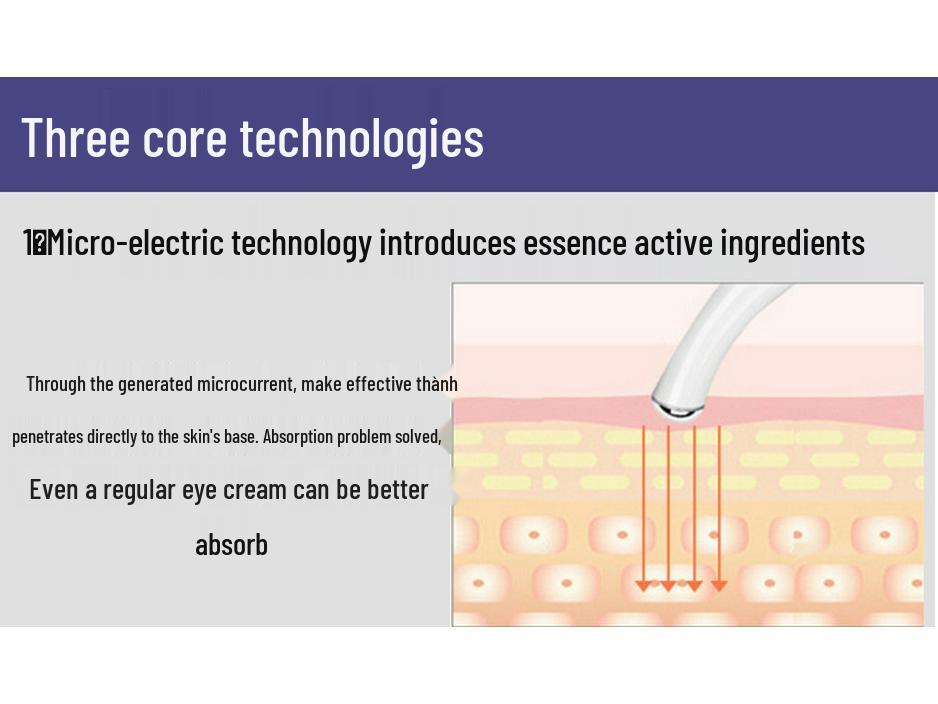 Three core technologies

1�Micro-electric technology introduces essence active ingredients

Through the generated microcurrent, make effective thành penetrates directly to the skin's base. Absorption problem solved,

Even a regular eye cream can be better absorb